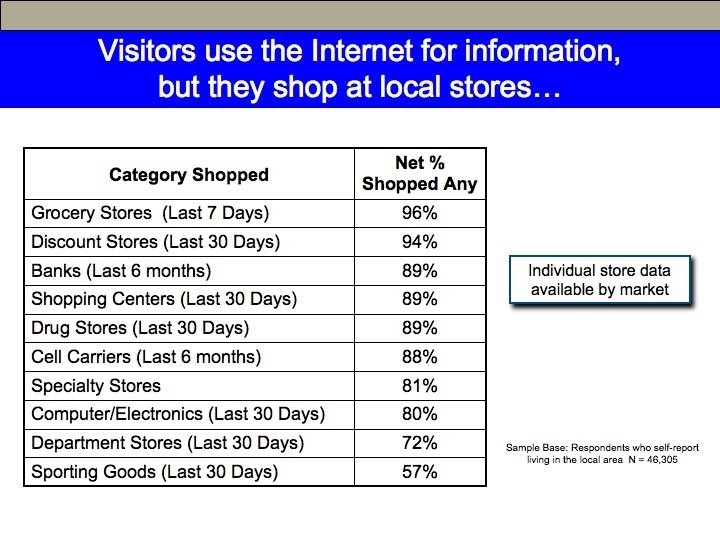 Visitors use the Internet for information, but they shop at local stores…

| Category Shopped | Net % Shopped Any |
|---|---|
| Grocery Stores (Last 7 Days) | 96% |
| Discount Stores (Last 30 Days) | 94% |
| Banks (Last 6 months) | 89% |
| Shopping Centers (Last 30 Days) | 89% |
| Drug Stores (Last 30 Days) | 89% |
| Cell Carriers (Last 6 months) | 88% |
| Specialty Stores | 81% |
| Computer/Electronics (Last 30 Days) | 80% |
| Department Stores (Last 30 Days) | 72% |
| Sporting Goods (Last 30 Days) | 57% |

Individual store data available by market

Sample Base: Respondents who self-report living in the local area N = 46,305